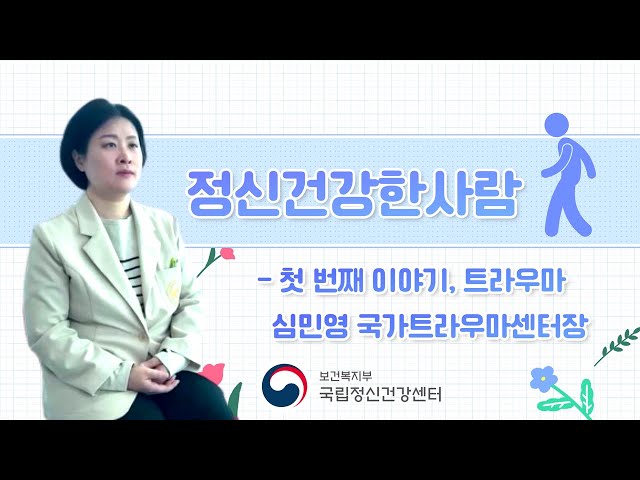 정신건강한사람

- 첫 번째 이야기, 트라우마

심민영 국가트라우마센터장

보건복지부
국립정신건강센터